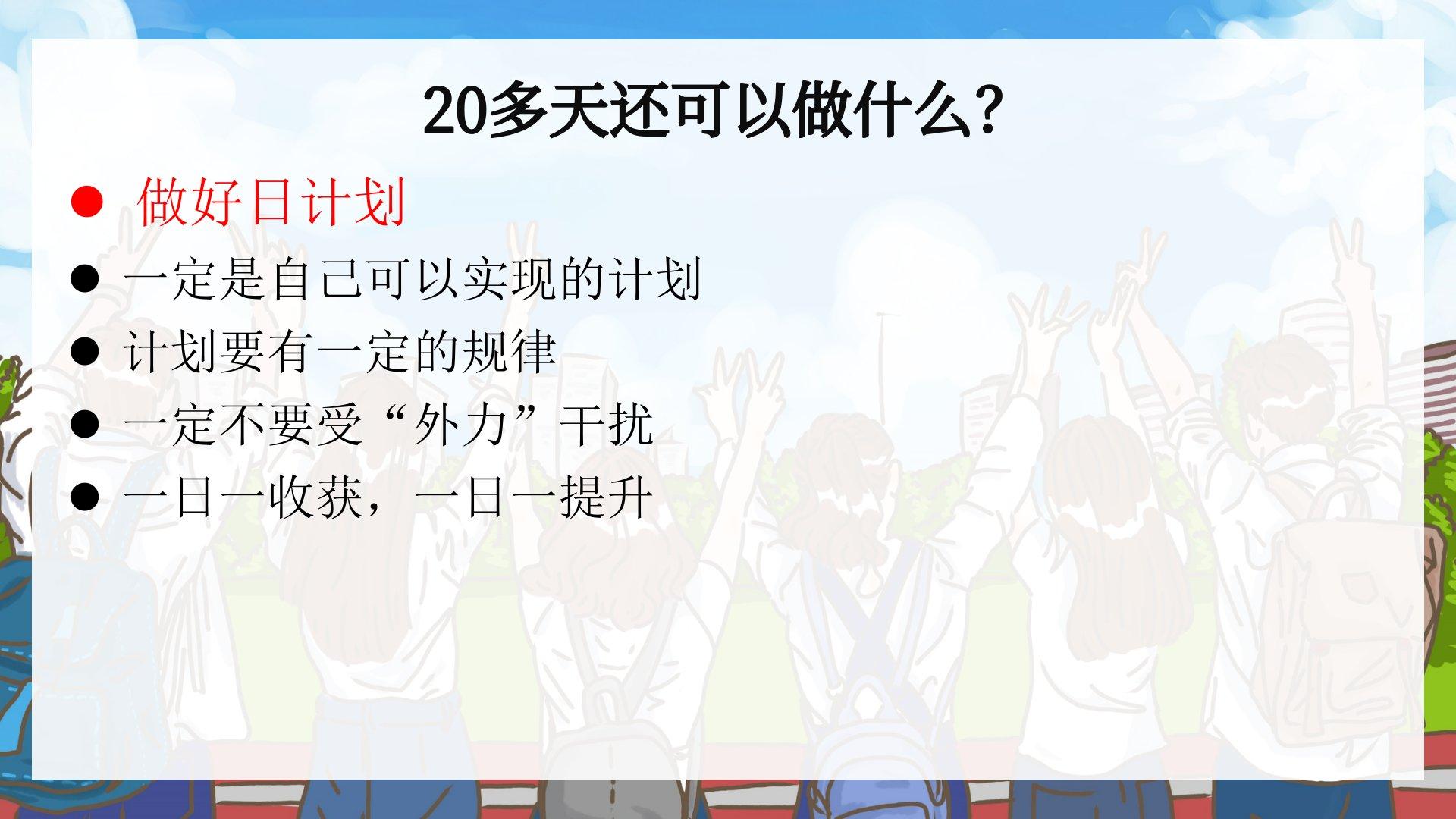 20多天还可以做什么?

● 做好日计划
● 一定是自己可以实现的计划
● 计划要有一定的规律
● 一定不要受“外力”干扰
● 一日一收获，一日一提升